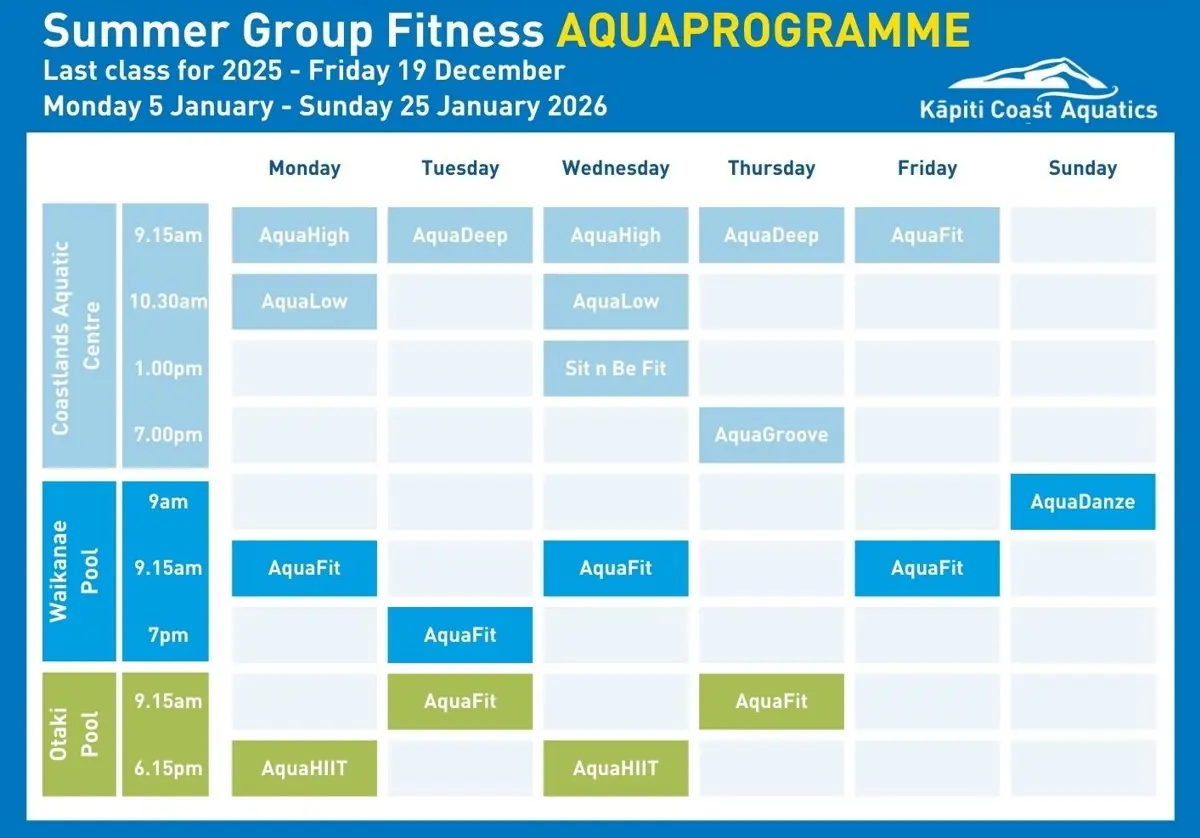 Summer Group Fitness AQUAPROGRAMME
Last class for 2025 - Friday 19 December
Monday 5 January - Sunday 25 January 2026

Kāpiti Coast Aquatics

| | | Monday | Tuesday | Wednesday | Thursday | Friday | Sunday |
|---|---|---|---|---|---|---|---|
| Coastlands Aquatic Centre | 9.15am | AquaHigh | AquaDeep | AquaHigh | AquaDeep | AquaFit | |
| | 10.30am | AquaLow | | AquaLow | | | |
| | 1.00pm | | | Sit n Be Fit | | | |
| | 7.00pm | | | | AquaGroove | | |
| Waikanae Pool | 9am | | | | | | AquaDanze |
| | 9.15am | AquaFit | | AquaFit | | AquaFit | |
| | 7pm | | AquaFit | | | | |
| Otaki Pool | 9.15am | | AquaFit | | AquaFit | | |
| | 6.15pm | AquaHIIT | | AquaHIIT | | | |